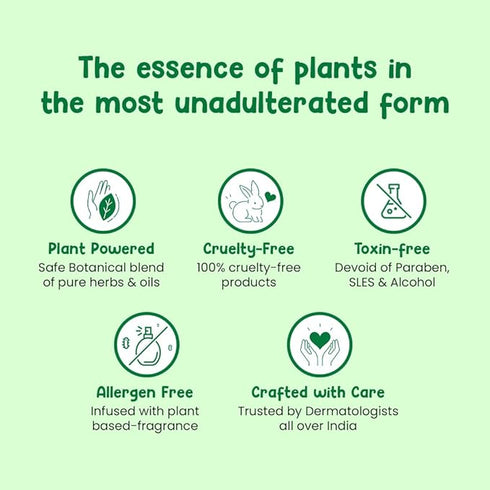 The essence of plants in the most unadulterated form

Plant Powered
Safe Botanical blend of pure herbs & oils

Cruelty-Free
100% cruelty-free products

Toxin-free
Devoid of Paraben, SLES & Alcohol

Allergen Free
Infused with plant based-fragrance

Crafted with Care
Trusted by Dermatologists all over India